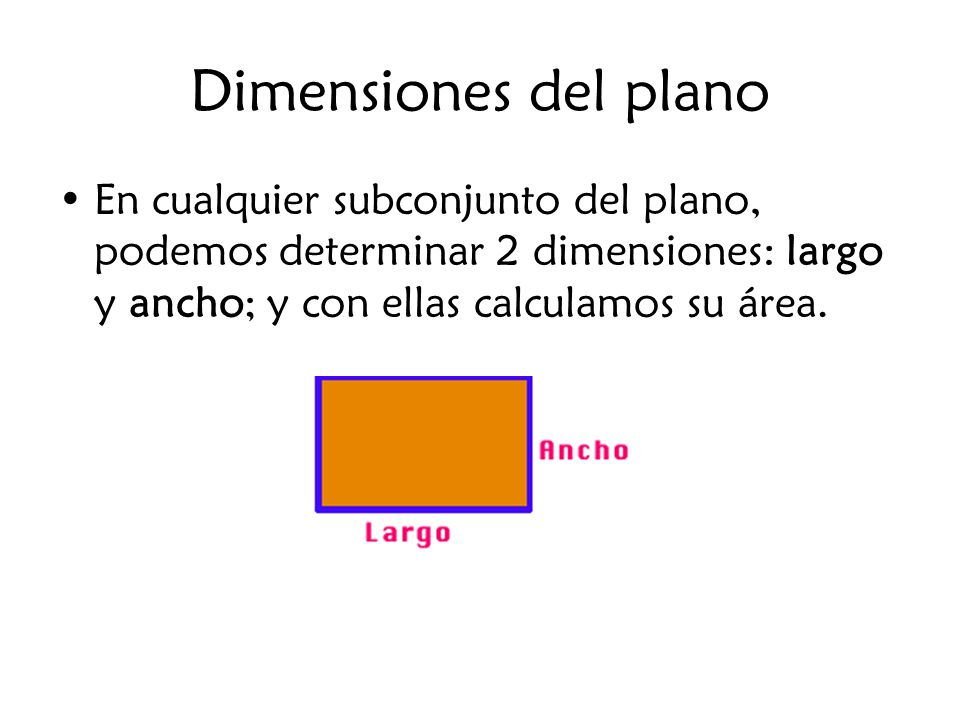 Dimensiones del plano

• En cualquier subconjunto del plano, podemos determinar 2 dimensiones: largo y ancho; y con ellas calculamos su área.

Ancho

Largo